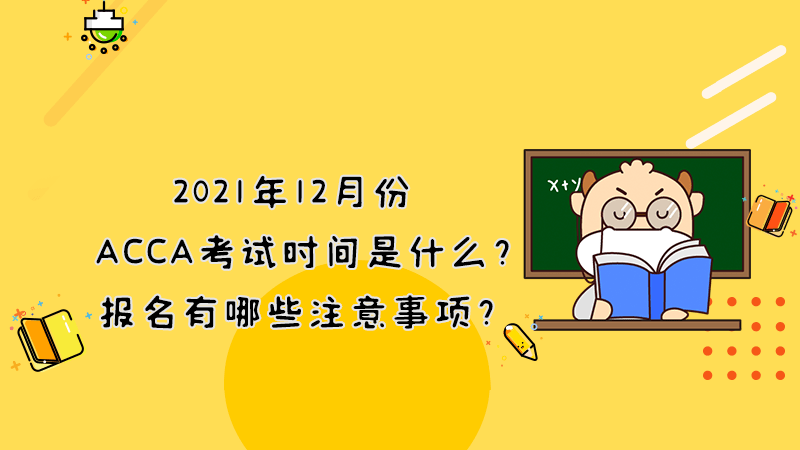 2021年12月份
ACCA考试时间是什么？
报名有哪些注意事项？

X+Y